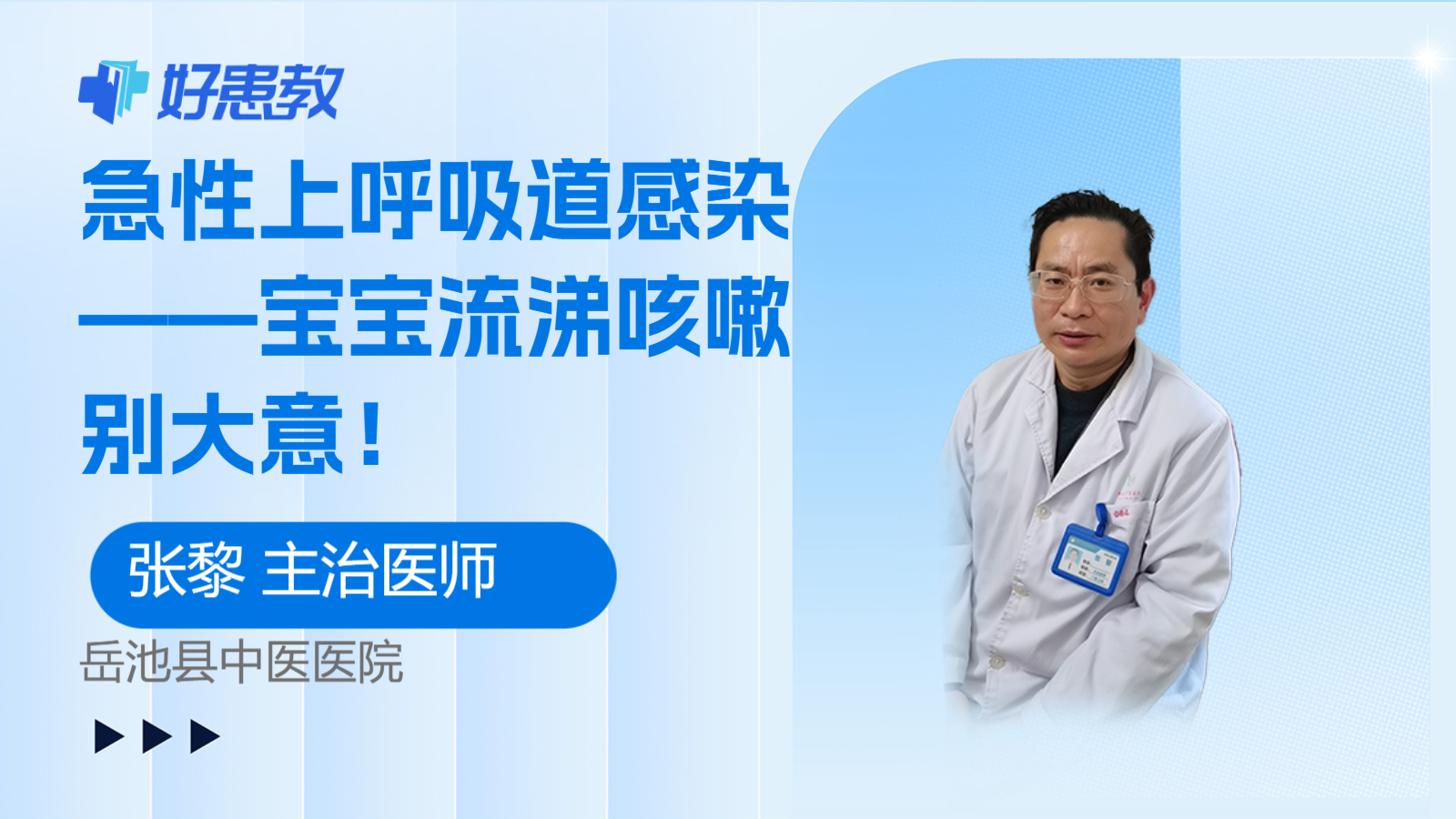 好患教

急性上呼吸道感染——宝宝流涕咳嗽别大意！

张黎 主治医师

岳池县中医医院